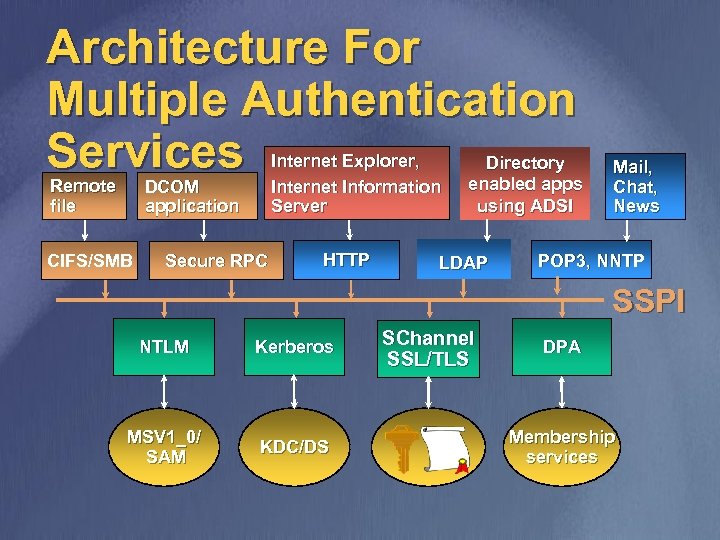 Architecture For Multiple Authentication Services

Remote file

DCOM application

Internet Explorer, Internet Information Server

Directory enabled apps using ADSI

Mail, Chat, News

CIFS/SMB

Secure RPC

HTTP

LDAP

POP3, NNTP

SSPI

NTLM

Kerberos

SChannel SSL/TLS

DPA

MSV1_0/ SAM

KDC/DS

Membership services